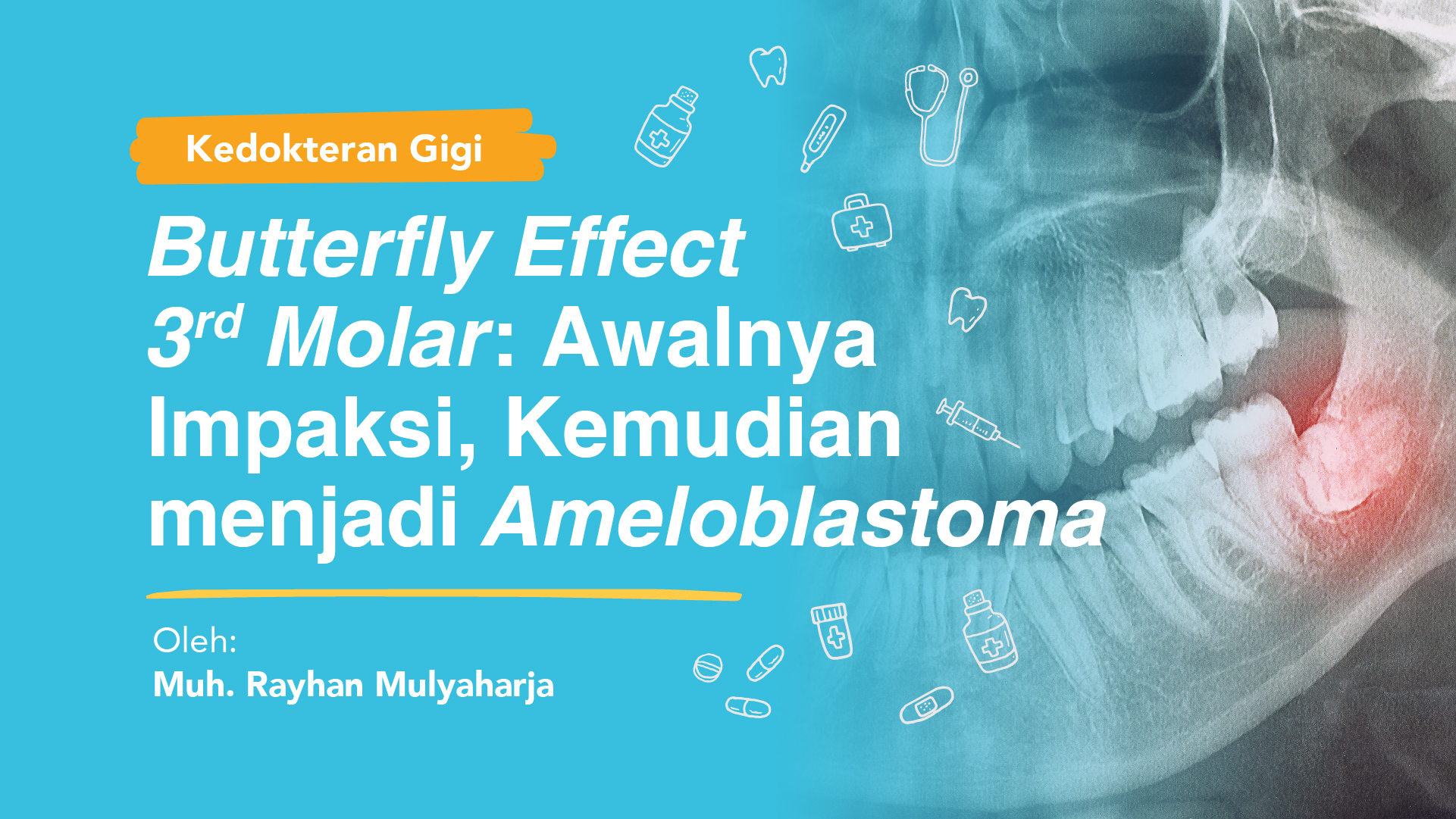 Kedokteran Gigi

Butterfly Effect $3^{rd}$ Molar: Awalnya Impaksi, Kemudian menjadi Ameloblastoma

Oleh:
Muh. Rayhan Mulyaharja